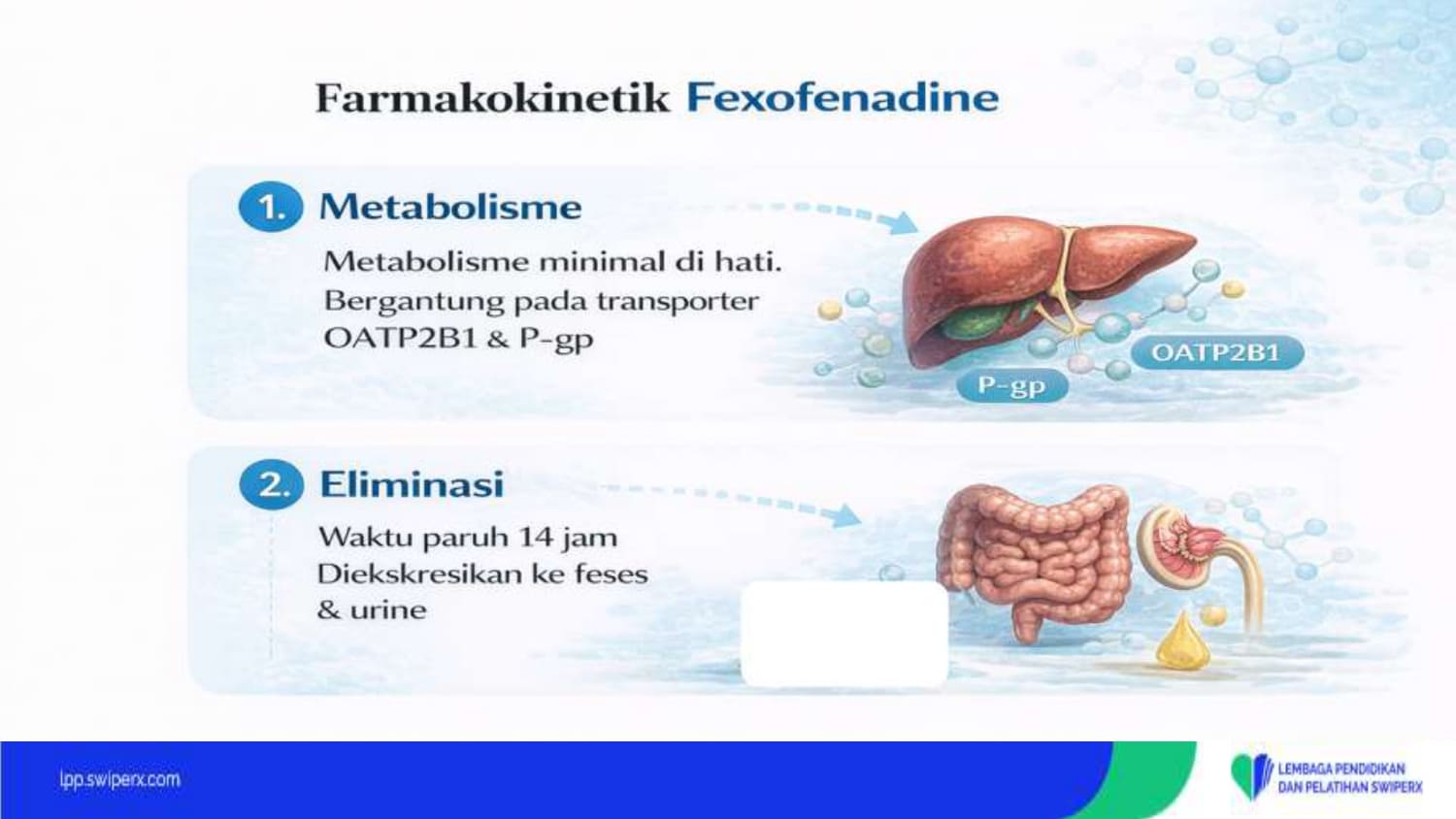 Farmakokinetik Fexofenadine

1. Metabolisme

Metabolisme minimal di hati. Bergantung pada transporter OATP2B1 & P-gp

OATP2B1

P-gp

2. Eliminasi

Waktu paruh 14 jam
Diekskresikan ke feses & urine

lpp.swiperx.com

LEMBAGA PENDIDIKAN DAN PELATIHAN SWIPERX